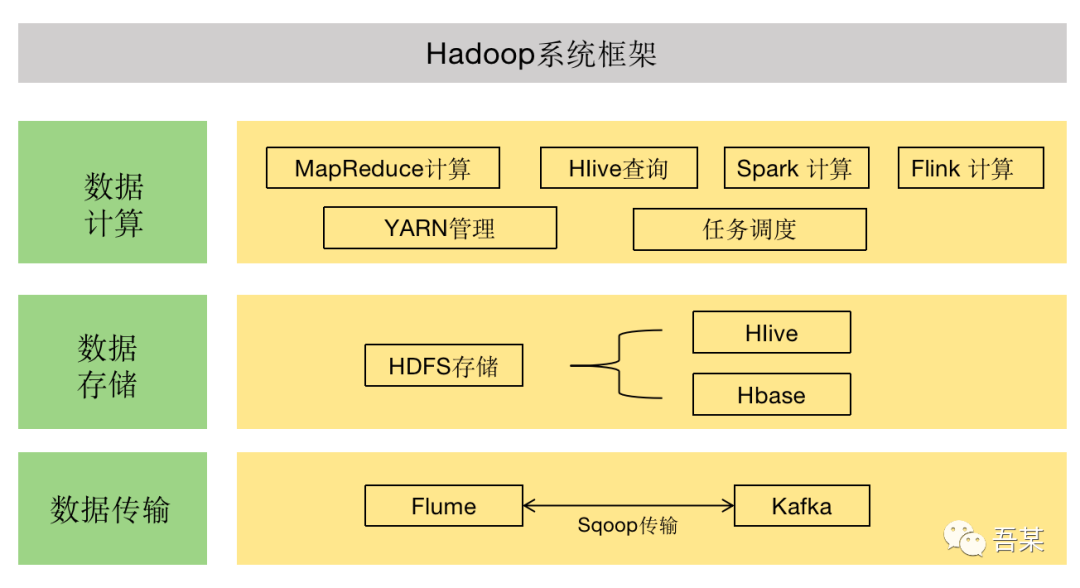 Hadoop系统框架

数据计算

MapReduce计算

Hlive查询

Spark 计算

Flink 计算

YARN管理

任务调度

数据存储

HDFS存储

Hlive

Hbase

数据传输

Flume

Sqoop传输

Kafka

吾某